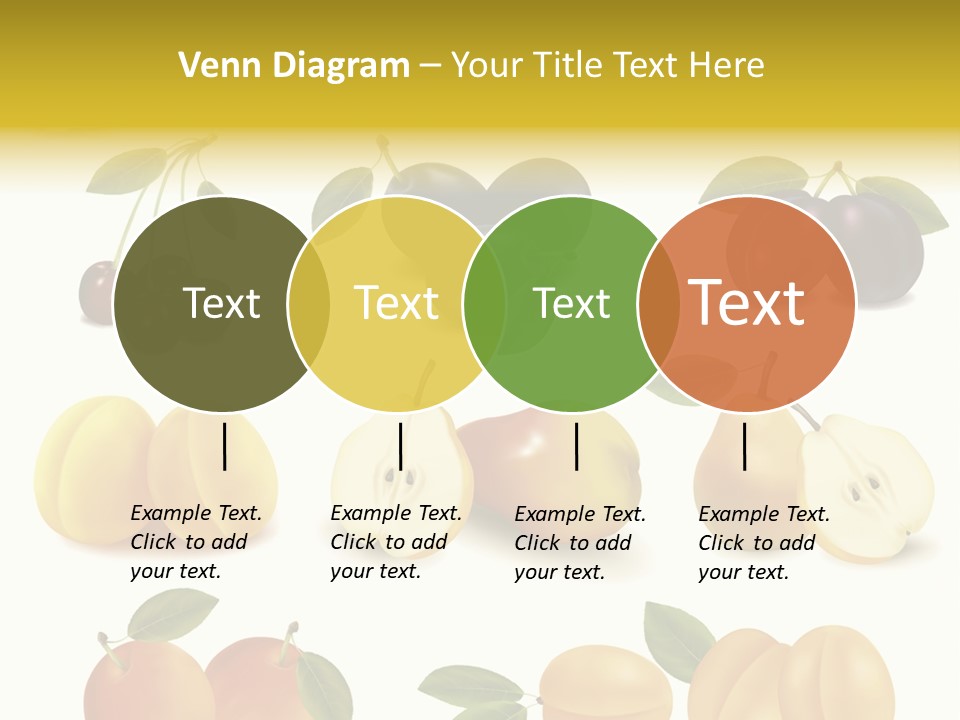 Venn Diagram – Your Title Text Here

Text

Text

Text

Text

Example Text. Click to add your text.

Example Text. Click to add your text.

Example Text. Click to add your text.

Example Text. Click to add your text.